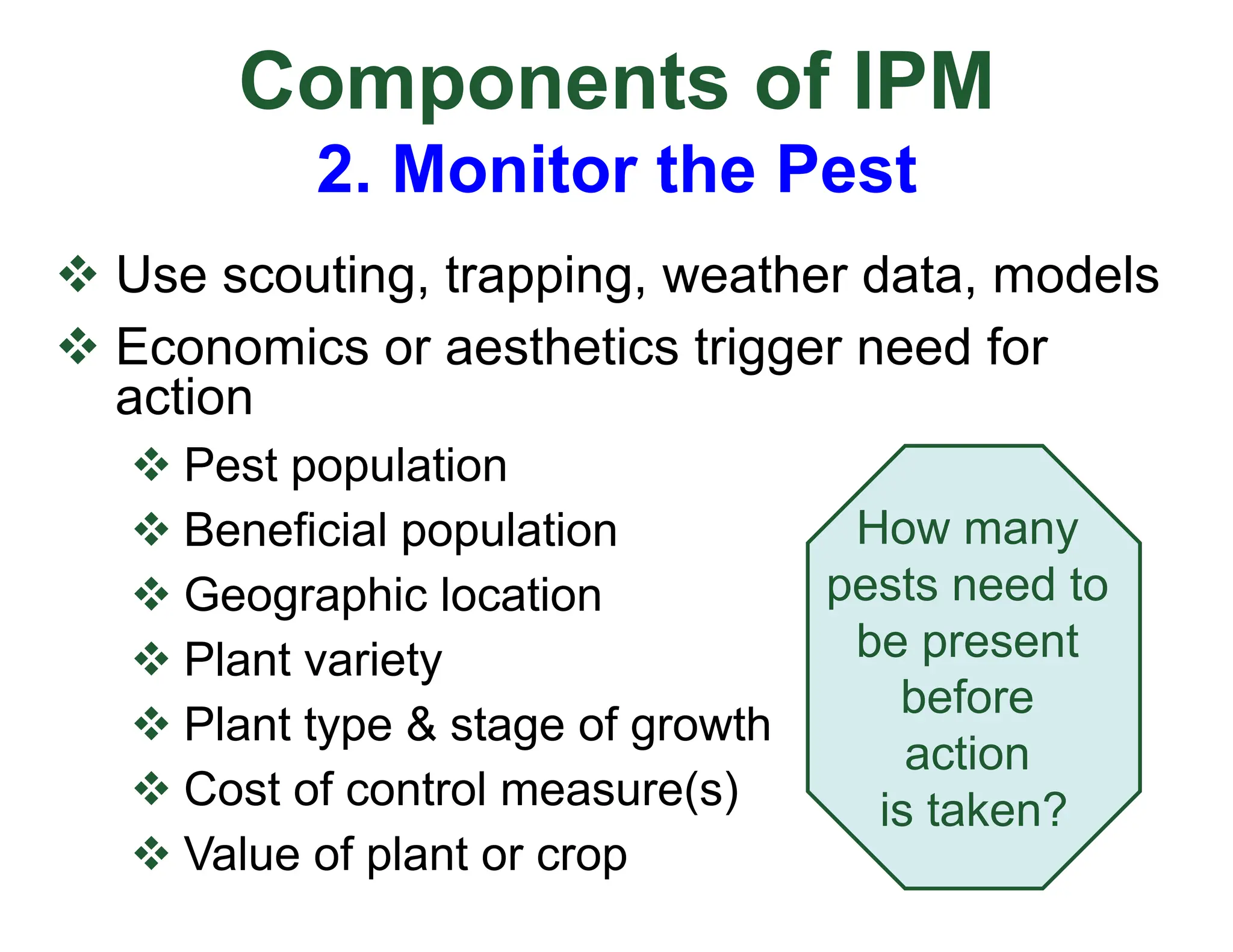 Components of IPM
2. Monitor the Pest

❖ Use scouting, trapping, weather data, models
❖ Economics or aesthetics trigger need for action
❖ Pest population
❖ Beneficial population
❖ Geographic location
❖ Plant variety
❖ Plant type & stage of growth
❖ Cost of control measure(s)
❖ Value of plant or crop

How many pests need to be present before action is taken?